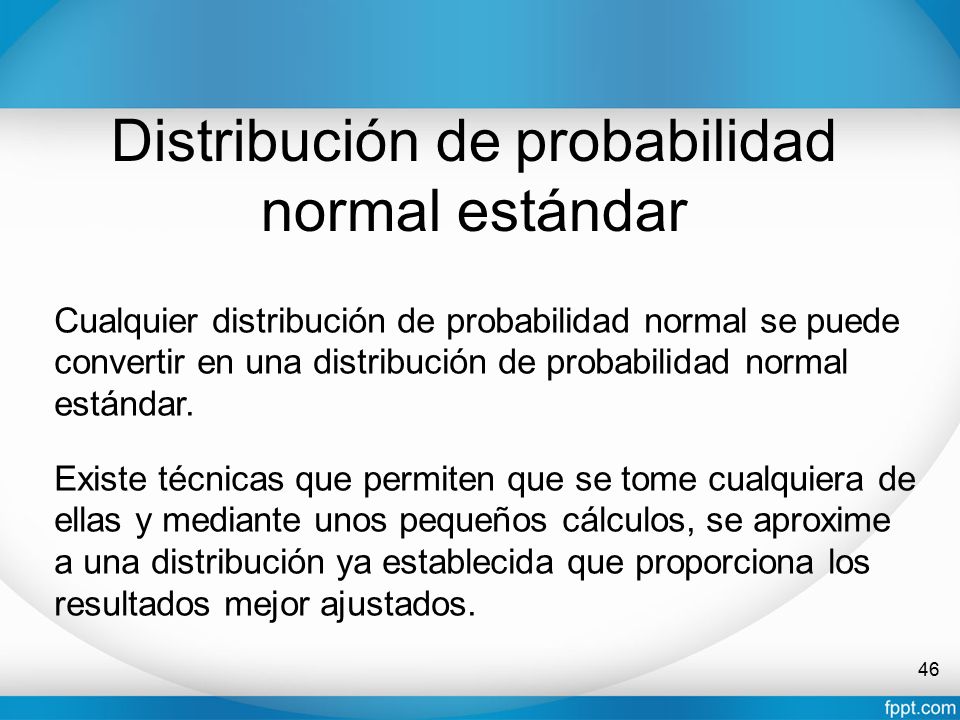 Distribución de probabilidad normal estándar

Cualquier distribución de probabilidad normal se puede convertir en una distribución de probabilidad normal estándar.

Existe técnicas que permiten que se tome cualquiera de ellas y mediante unos pequeños cálculos, se aproxime a una distribución ya establecida que proporciona los resultados mejor ajustados.

46

fppt.com